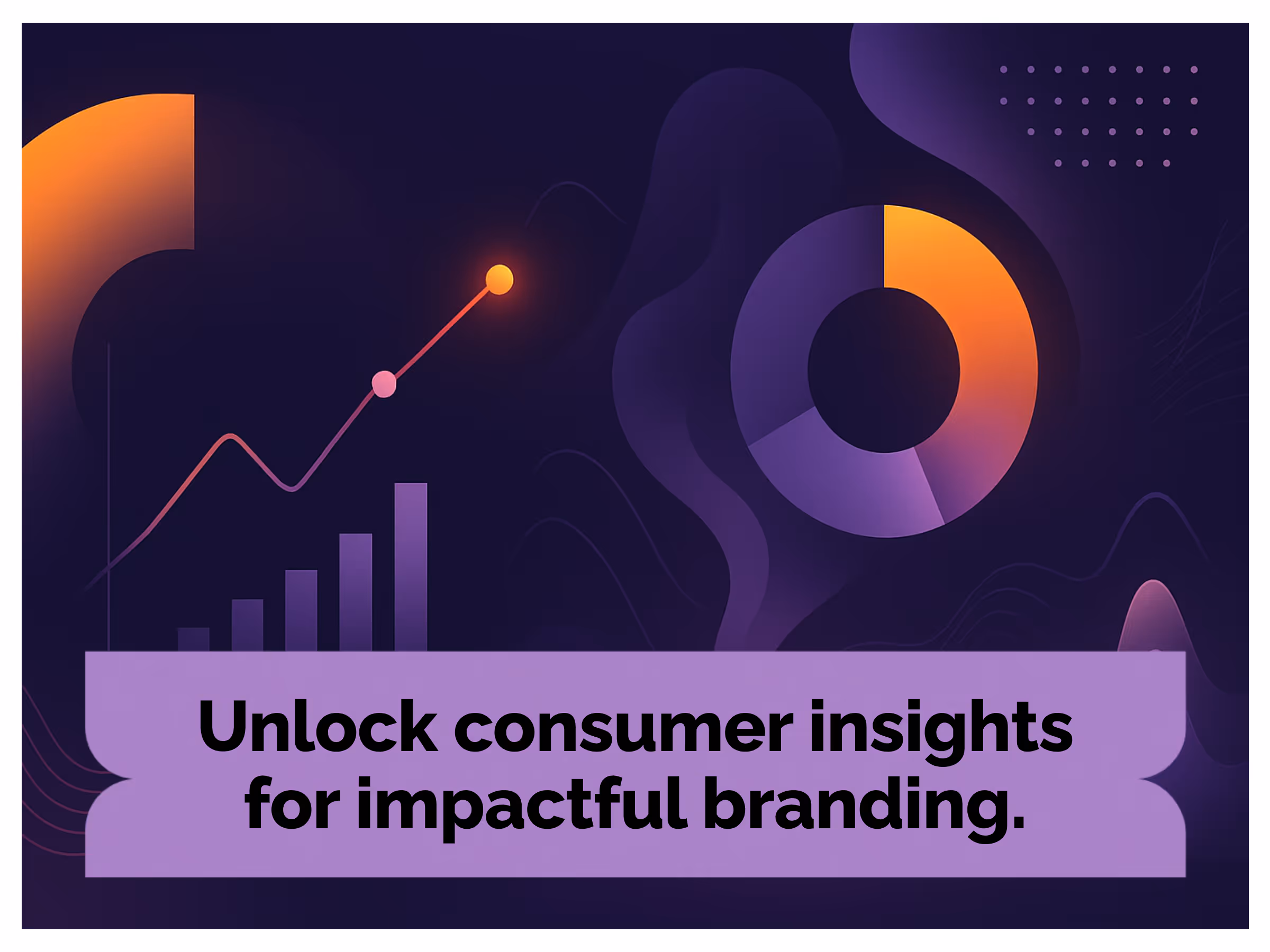 Unlock consumer insights for impactful branding.